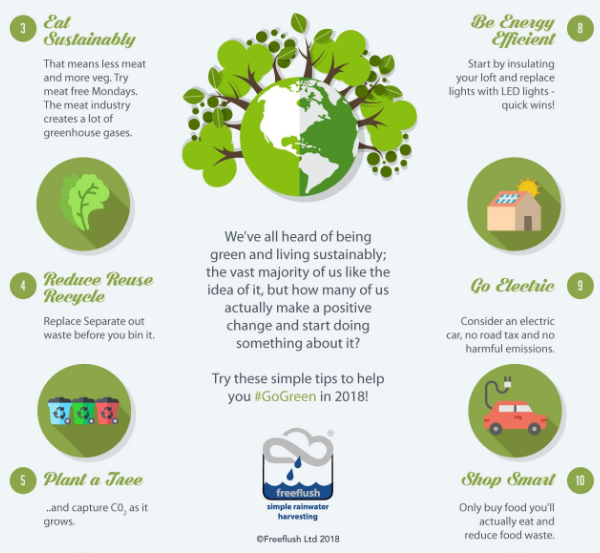 3 Eat Sustainably

That means less meat and more veg. Try meat free Mondays. The meat industry creates a lot of greenhouse gases.

4 Reduce Reuse Recycle

Replace Separate out waste before you bin it.

5 Plant a Tree

..and capture $C0_2$ as it grows.

We've all heard of being green and living sustainably; the vast majority of us like the idea of it, but how many of us actually make a positive change and start doing something about it?

Try these simple tips to help you #GoGreen in 2018!

freeflush
simple rainwater harvesting

©Freeflush Ltd 2018

Be Energy Efficient 8

Start by insulating your loft and replace lights with LED lights - quick wins!

Go Electric 9

Consider an electric car, no road tax and no harmful emissions.

Shop Smart 10

Only buy food you'll actually eat and reduce food waste.